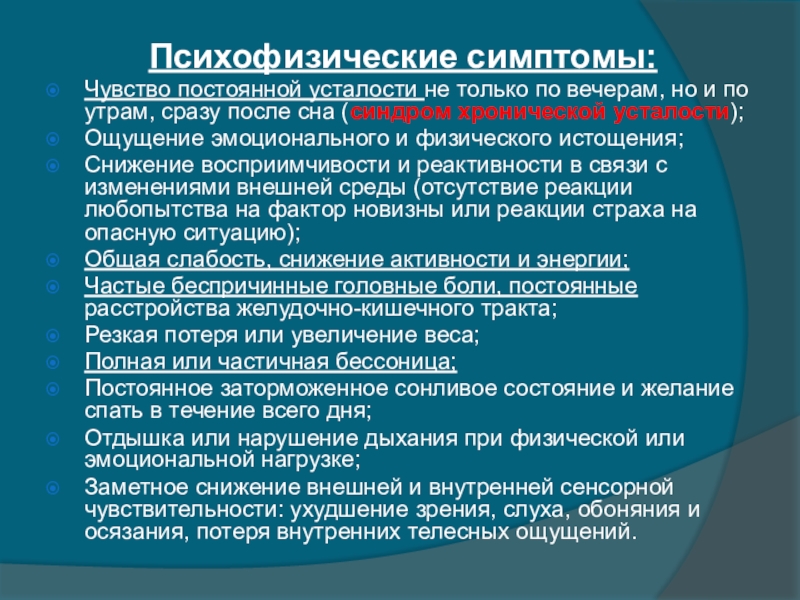 Психофизические симптомы:

Чувство постоянной усталости не только по вечерам, но и по утрам, сразу после сна (синдром хронической усталости);

Ощущение эмоционального и физического истощения;

Снижение восприимчивости и реактивности в связи с изменениями внешней среды (отсутствие реакции любопытства на фактор новизны или реакции страха на опасную ситуацию);

Общая слабость, снижение активности и энергии;

Частые беспричинные головные боли, постоянные расстройства желудочно-кишечного тракта;

Резкая потеря или увеличение веса;

Полная или частичная бессоница;

Постоянное заторможенное сонливое состояние и желание спать в течение всего дня;

Отдышка или нарушение дыхания при физической или эмоциональной нагрузке;

Заметное снижение внешней и внутренней сенсорной чувствительности: ухудшение зрения, слуха, обоняния и осязания, потеря внутренних телесных ощущений.